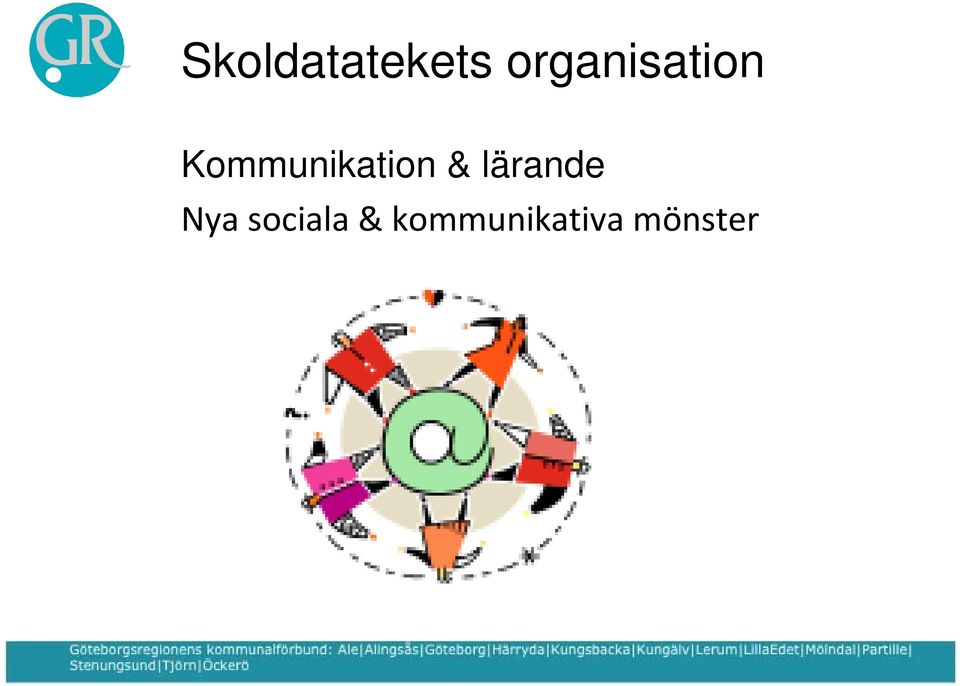 GR

Skoldatatekets organisation

Kommunikation & lärande

Nya sociala & kommunikativa mönster

@

Göteborgsregionens kommunalförbund: Ale|Alingsås|Göteborg|Härryda|Kungsbacka|Kungälv|Lerum|LillaEdet|Mölndal|Partille|Stenungsund|Tjörn|Öckerö